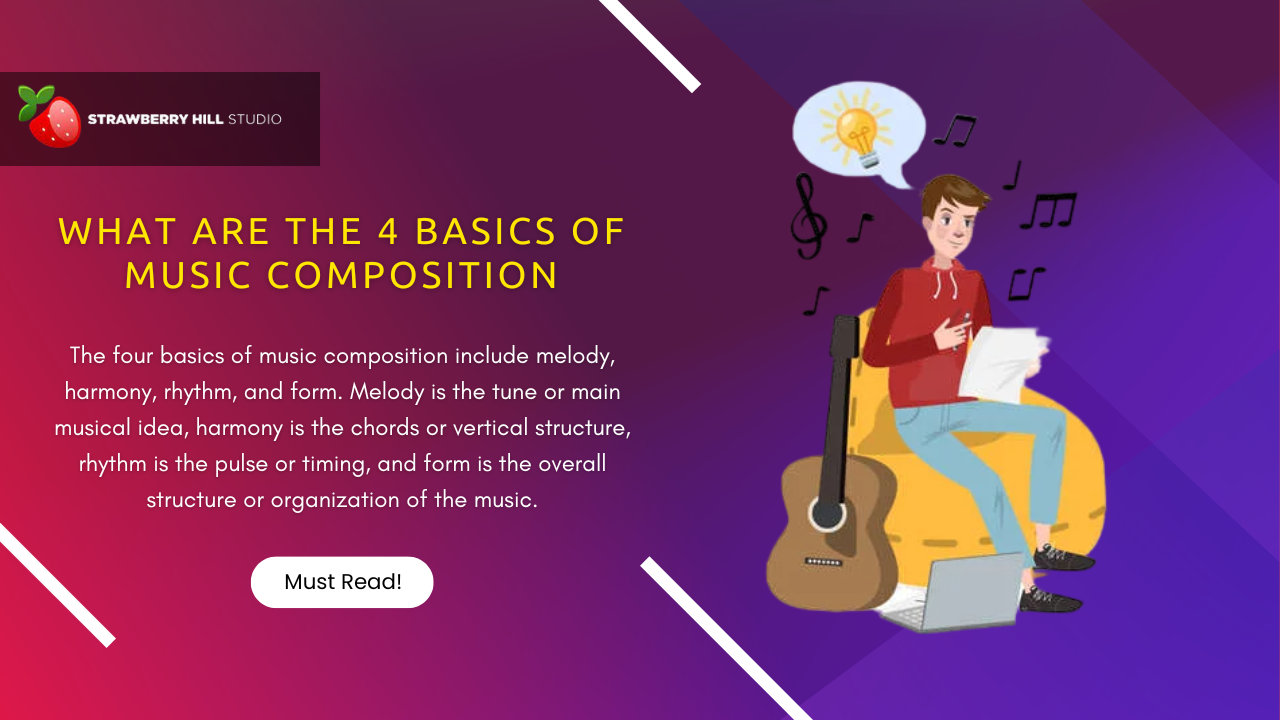 STRAWBERRY HILL STUDIO

WHAT ARE THE 4 BASICS OF MUSIC COMPOSITION

The four basics of music composition include melody, harmony, rhythm, and form. Melody is the tune or main musical idea, harmony is the chords or vertical structure, rhythm is the pulse or timing, and form is the overall structure or organization of the music.

Must Read!